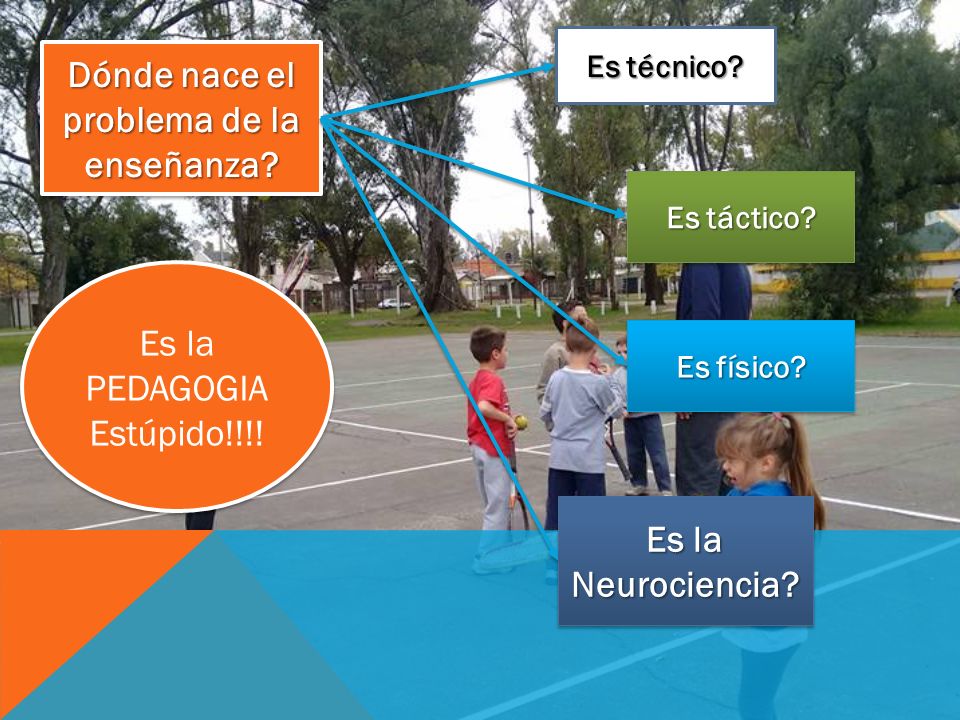 Dónde nace el problema de la enseñanza?

Es técnico?

Es táctico?

Es físico?

Es la Neurociencia?

Es la PEDAGOGIA Estúpido!!!!